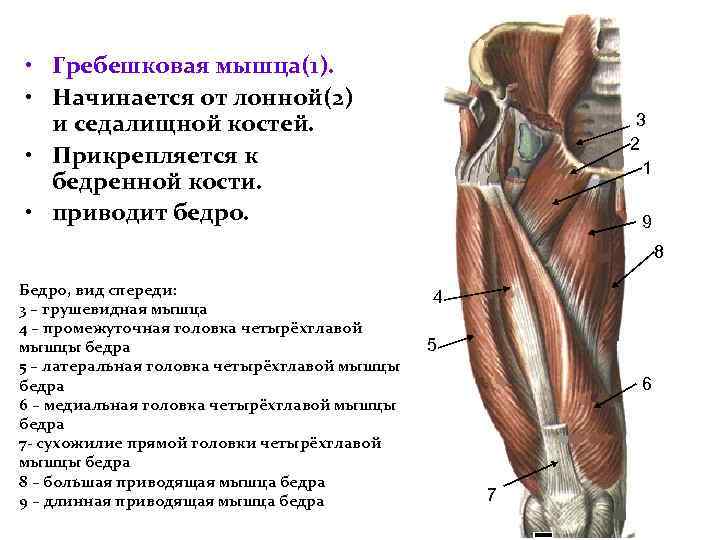 • Гребешковая мышца(1).
• Начинается от лонной(2) и седалищной костей.
• Прикрепляется к бедренной кости.
• приводит бедро.

Бедро, вид спереди:
3 – грушевидная мышца
4 – промежуточная головка четырёхглавой мышцы бедра
5 – латеральная головка четырёхглавой мышцы бедра
6 – медиальная головка четырёхглавой мышцы бедра
7- сухожилие прямой головки четырёхглавой мышцы бедра
8 – большая приводящая мышца бедра
9 – длинная приводящая мышца бедра

3
2
1
9
8
4
5
6
7